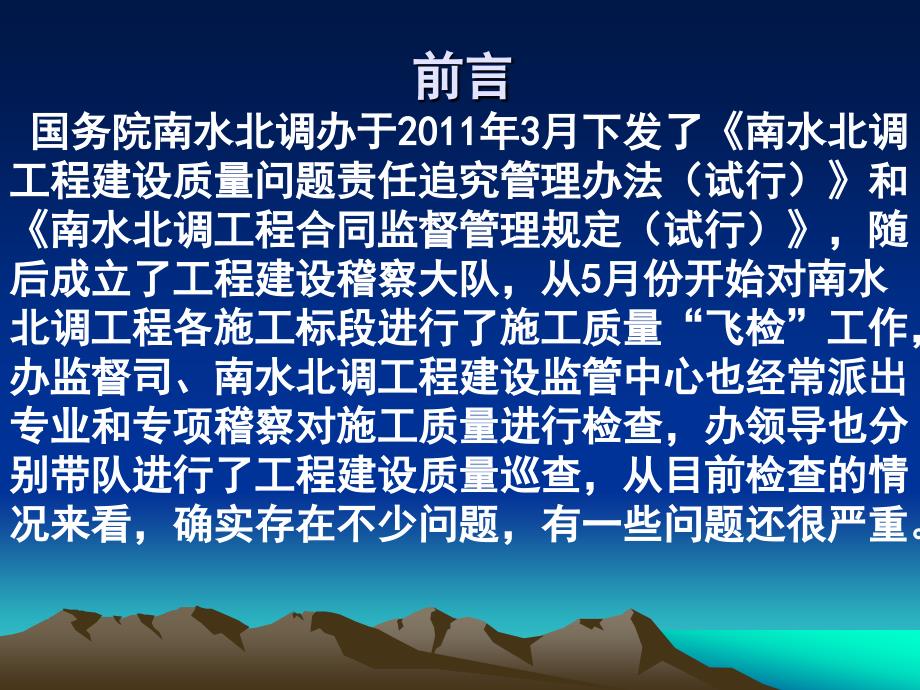 前言

国务院南水北调办于2011年3月下发了《南水北调工程建设质量问题责任追究管理办法（试行）》和《南水北调工程合同监督管理规定（试行）》，随后成立了工程建设稽察大队，从5月份开始对南水北调工程各施工标段进行了施工质量“飞检”工作，办监督司、南水北调工程建设监管中心也经常派出专业和专项稽察对施工质量进行检查，办领导也分别带队进行了工程建设质量巡查，从目前检查的情况来看，确实存在不少问题，有一些问题还很严重。